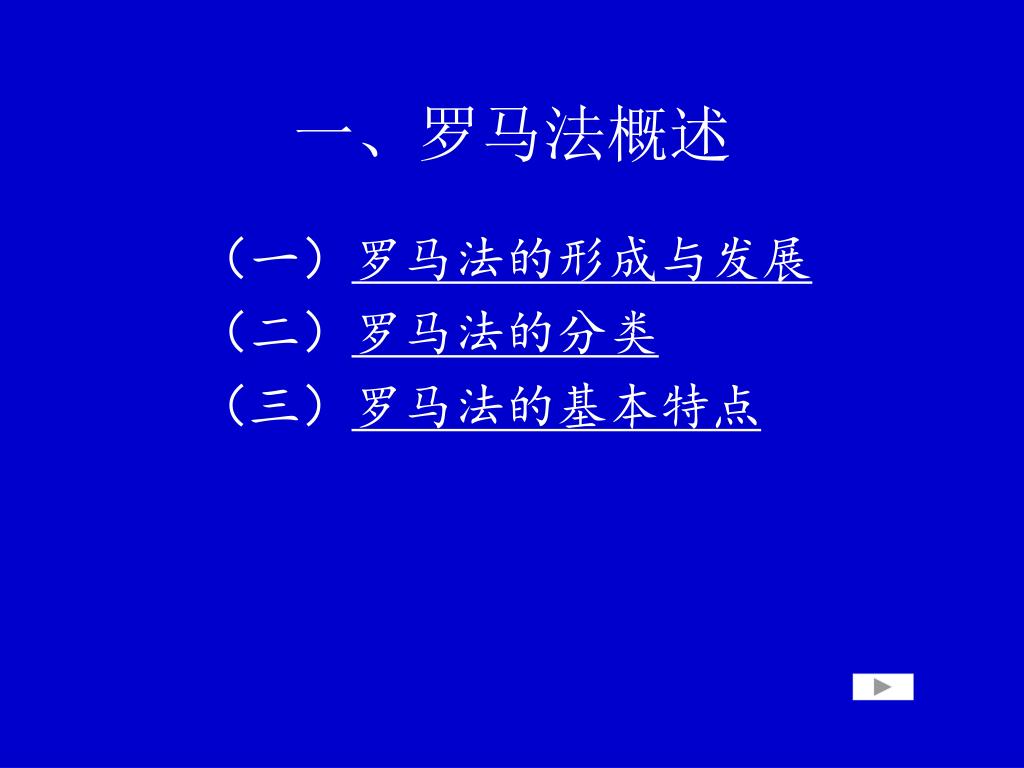 一、罗马法概述

（一）罗马法的形成与发展
（二）罗马法的分类
（三）罗马法的基本特点